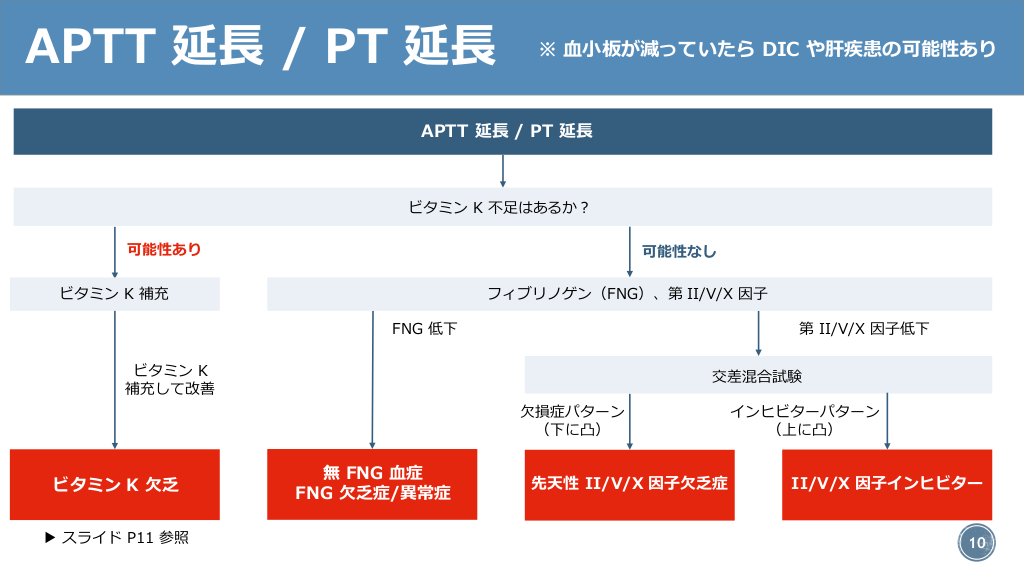 APTT 延長 / PT 延長

※ 血小板が減っていたら DIC や肝疾患の可能性あり

APTT 延長 / PT 延長

ビタミン K 不足はあるか？

可能性あり

可能性なし

ビタミン K 補充

フィブリノゲン（FNG）、第 II/V/X 因子

ビタミン K 補充して改善

FNG 低下

第 II/V/X 因子低下

交差混合試験

欠損症パターン（下に凸）

インヒビターパターン（上に凸）

ビタミン K 欠乏

無 FNG 血症
FNG 欠乏症/異常症

先天性 II/V/X 因子欠乏症

II/V/X 因子インヒビター

▶ スライド P11 参照

10